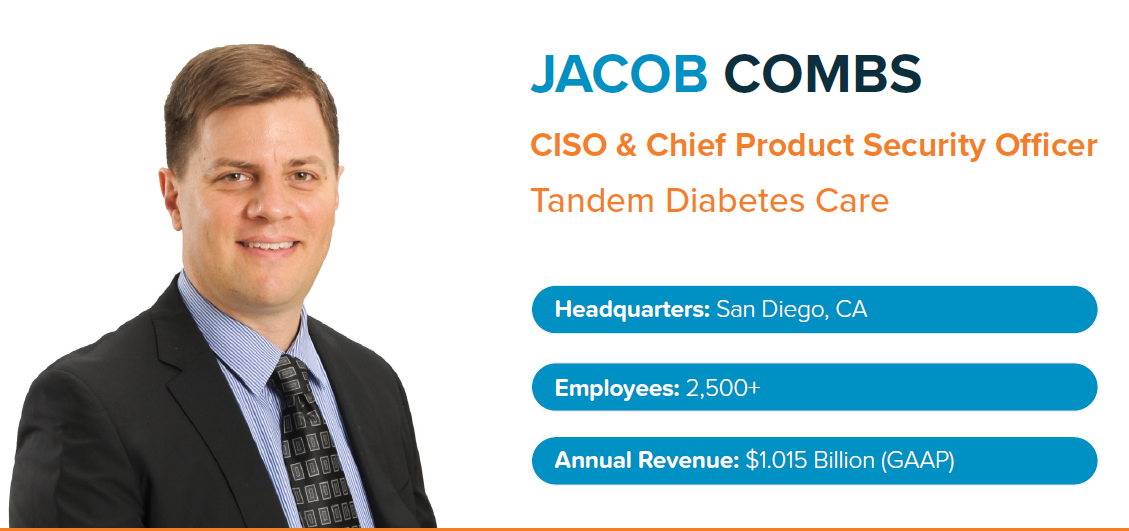 JACOB COMBS

CISO & Chief Product Security Officer

Tandem Diabetes Care

Headquarters: San Diego, CA

Employees: 2,500+

Annual Revenue: $1.015 Billion (GAAP)